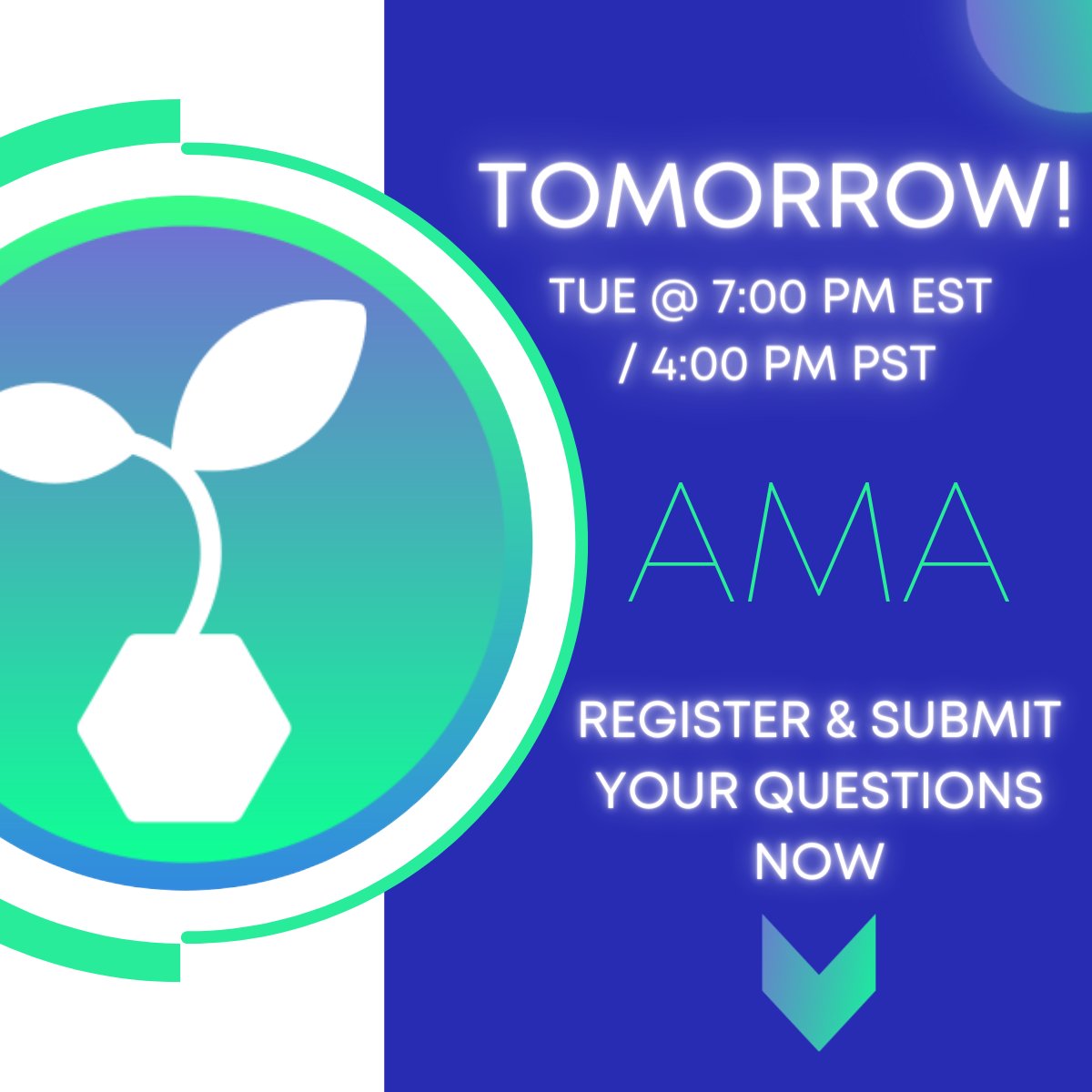 TOMORROW!

TUE @ 7:00 PM EST / 4:00 PM PST

AMA

REGISTER & SUBMIT YOUR QUESTIONS NOW